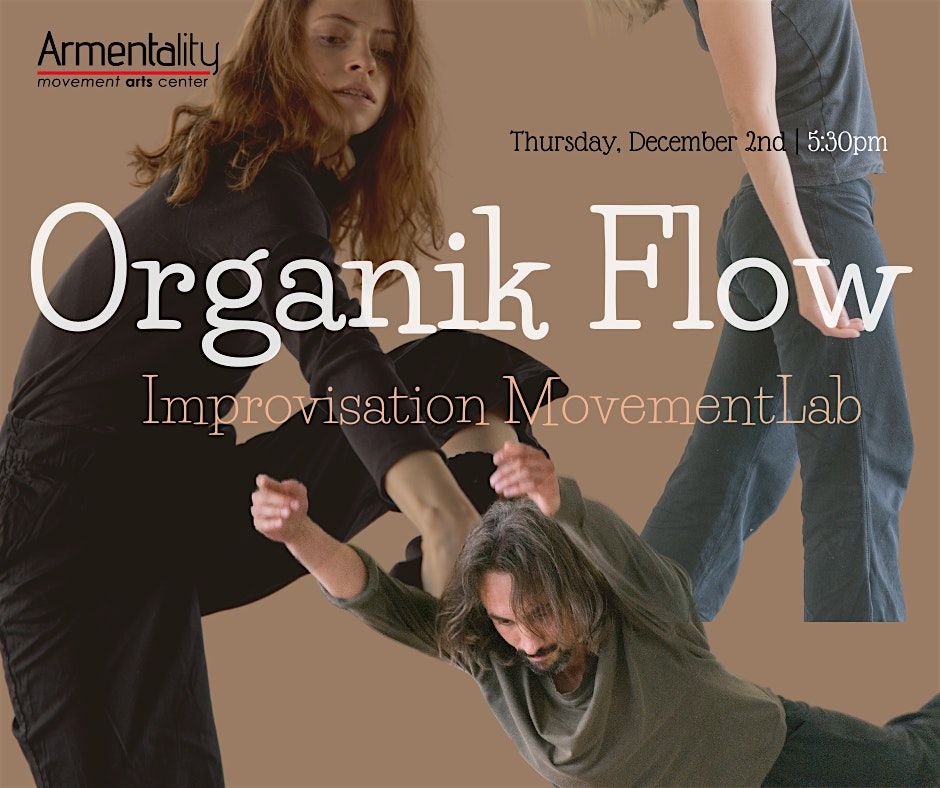 Armentality
movement arts center

Thursday, December 2nd | 5:30pm

Organik Flow

Improvisation MovementLab